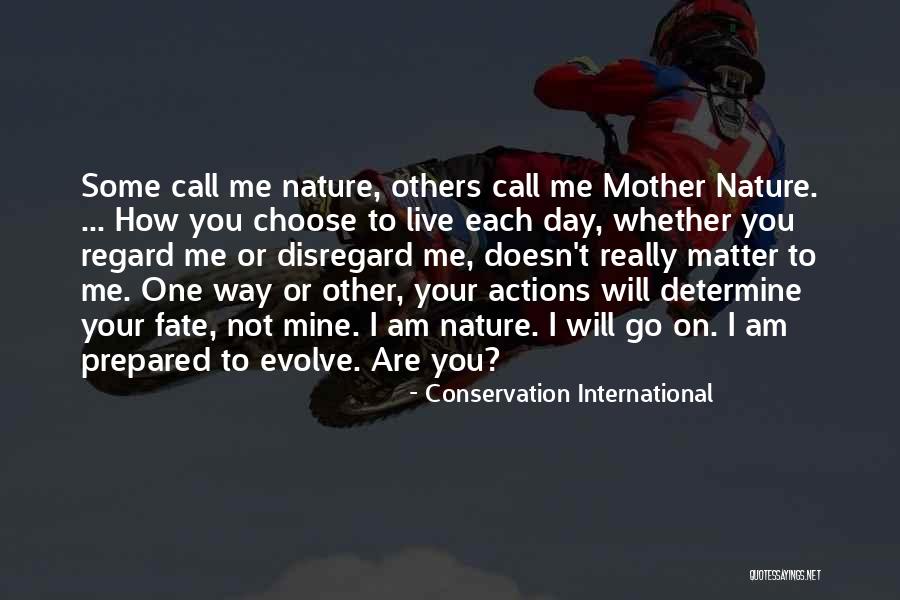 Some call me nature, others call me Mother Nature. ... How you choose to live each day, whether you regard me or disregard me, doesn't really matter to me. One way or other, your actions will determine your fate, not mine. I am nature. I will go on. I am prepared to evolve. Are you?

- Conservation International

QUOTESSAYINGS.NET